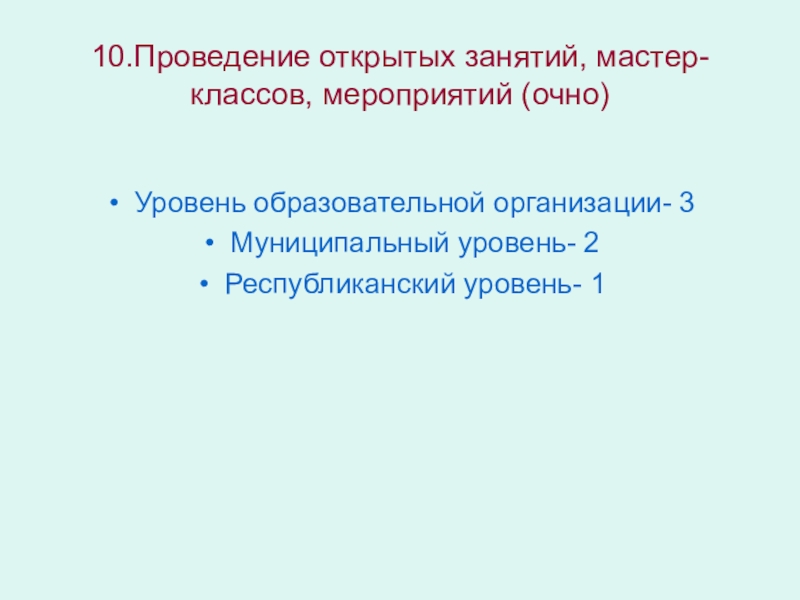 10.Проведение открытых занятий, мастер-классов, мероприятий (очно)

• Уровень образовательной организации- 3
• Муниципальный уровень- 2
• Республиканский уровень- 1